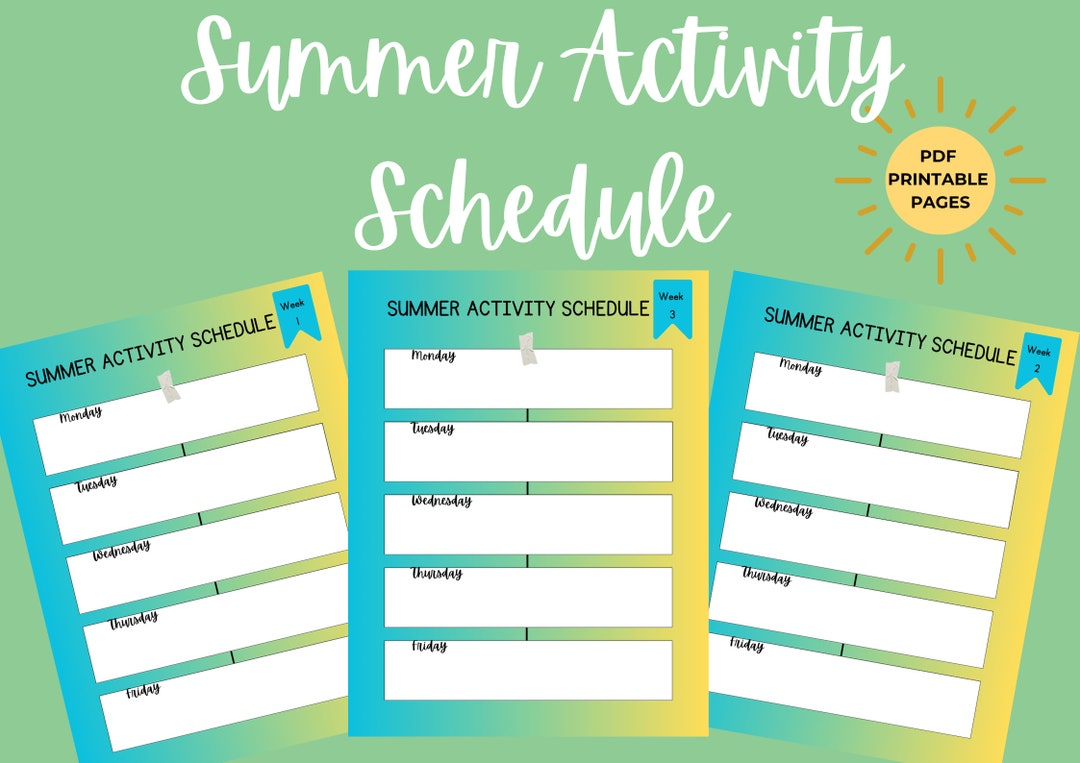 Summer Activity Schedule

PDF PRINTABLE PAGES

SUMMER ACTIVITY SCHEDULE
Week 1
Monday
Tuesday
Wednesday
Thursday
Friday

SUMMER ACTIVITY SCHEDULE
Week 3
Monday
Tuesday
Wednesday
Thursday
Friday

SUMMER ACTIVITY SCHEDULE
Week 2
Monday
Tuesday
Wednesday
Thursday
Friday